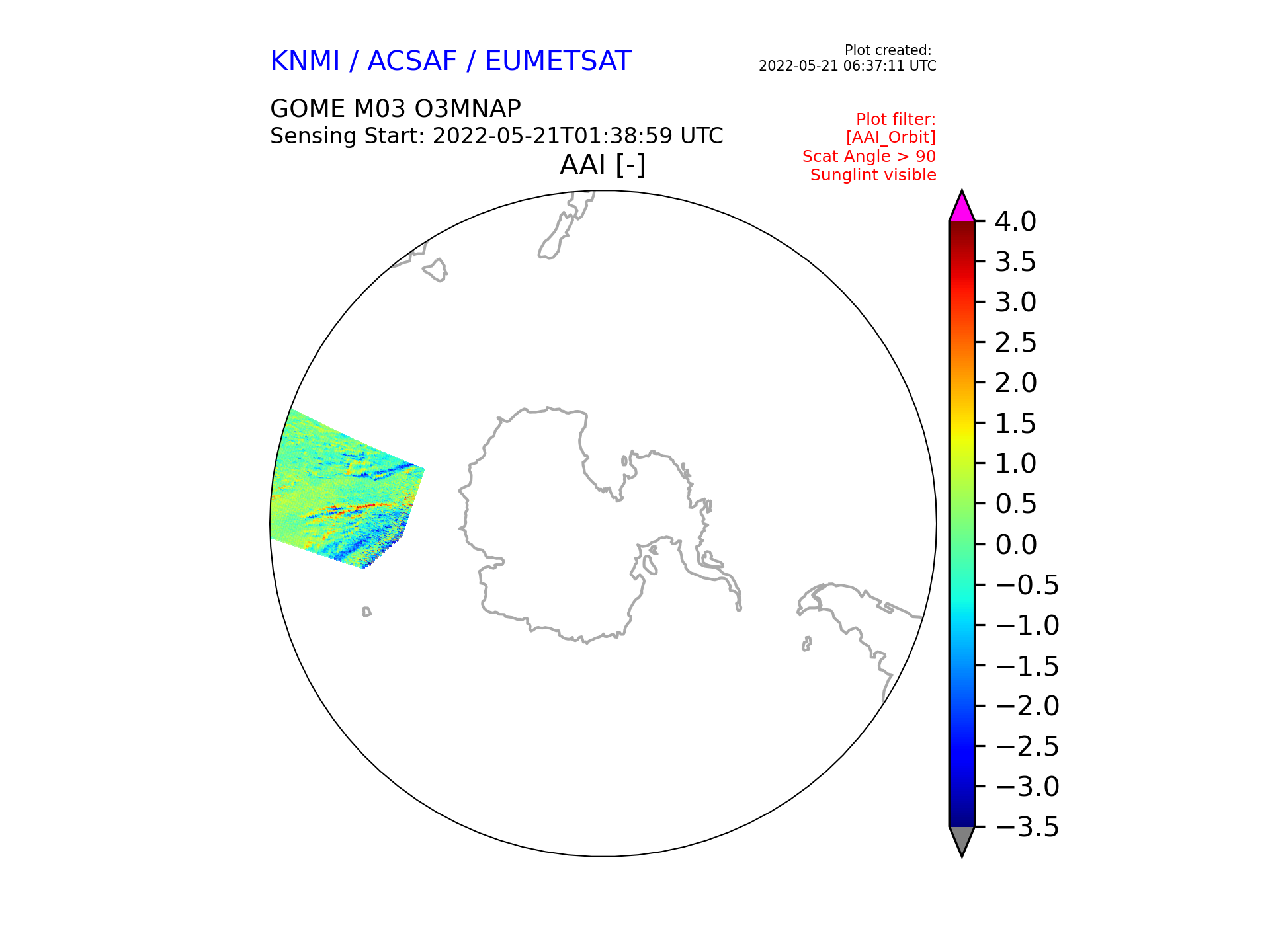 KNMI / ACSAF / EUMETSAT

Plot created:
2022-05-21 06:37:11 UTC

GOME M03 O3MNAP
Sensing Start: 2022-05-21T01:38:59 UTC

Plot filter:
[AAI_Orbit]
Scat Angle > 90
Sunglint visible

AAI [-]

4.0
3.5
3.0
2.5
2.0
1.5
1.0
0.5
0.0
−0.5
−1.0
−1.5
−2.0
−2.5
−3.0
−3.5